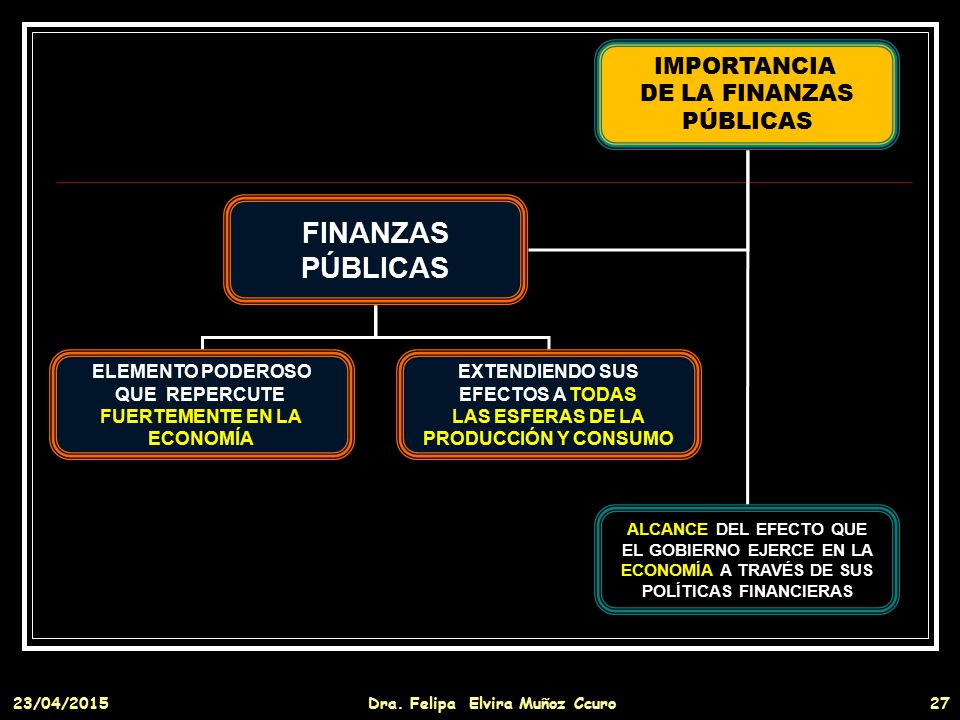 IMPORTANCIA DE LA FINANZAS PÚBLICAS

FINANZAS PÚBLICAS

ELEMENTO PODEROSO QUE REPERCUTE FUERTEMENTE EN LA ECONOMÍA

EXTENDIENDO SUS EFECTOS A TODAS LAS ESFERAS DE LA PRODUCCIÓN Y CONSUMO

ALCANCE DEL EFECTO QUE EL GOBIERNO EJERCE EN LA ECONOMÍA A TRAVÉS DE SUS POLÍTICAS FINANCIERAS

23/04/2015 Dra. Felipa Elvira Muñoz Ccuro 27